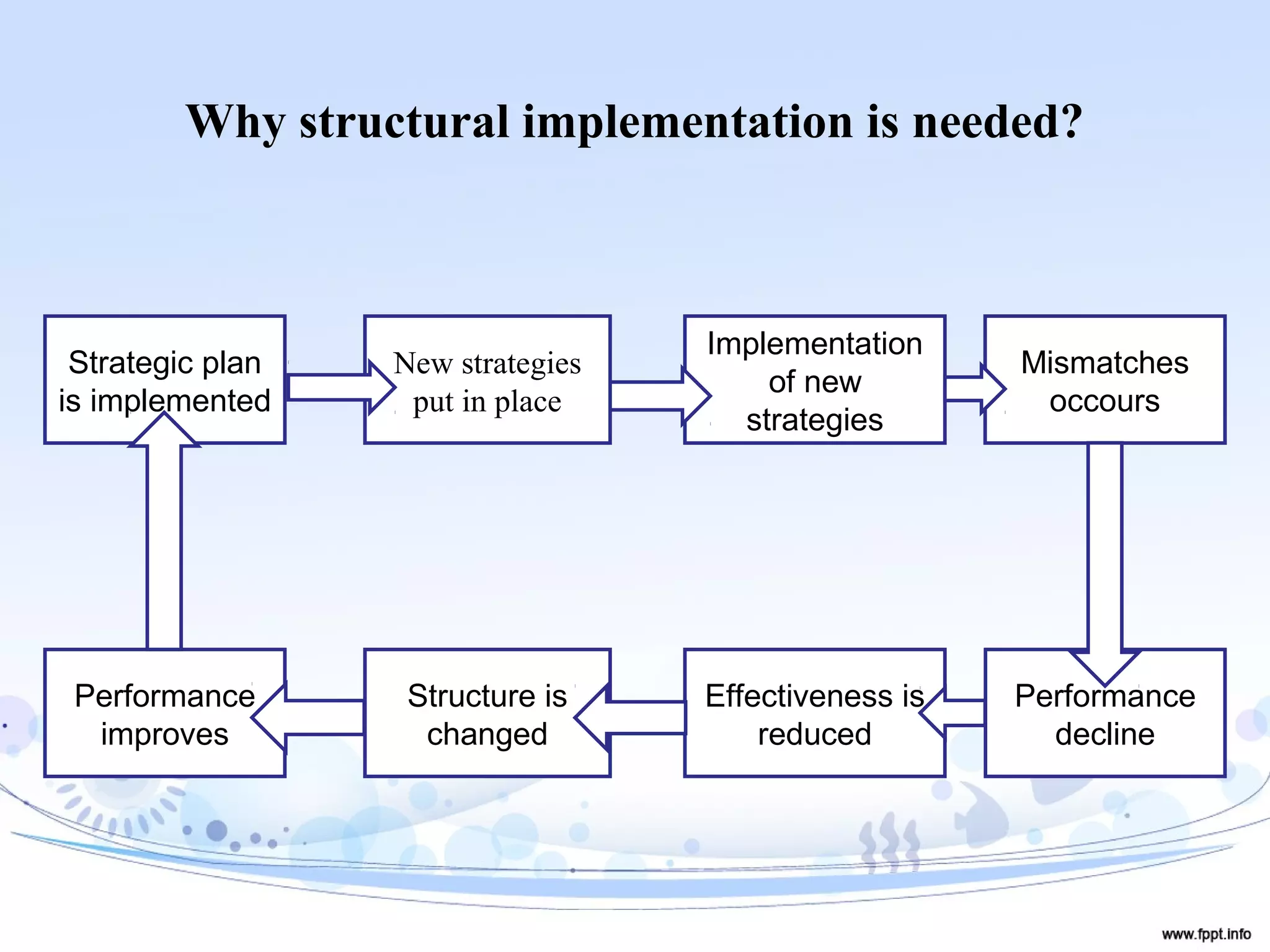 Why structural implementation is needed?

Strategic plan is implemented

New strategies put in place

Implementation of new strategies

Mismatches occours

Performance decline

Effectiveness is reduced

Structure is changed

Performance improves

www.fppt.info